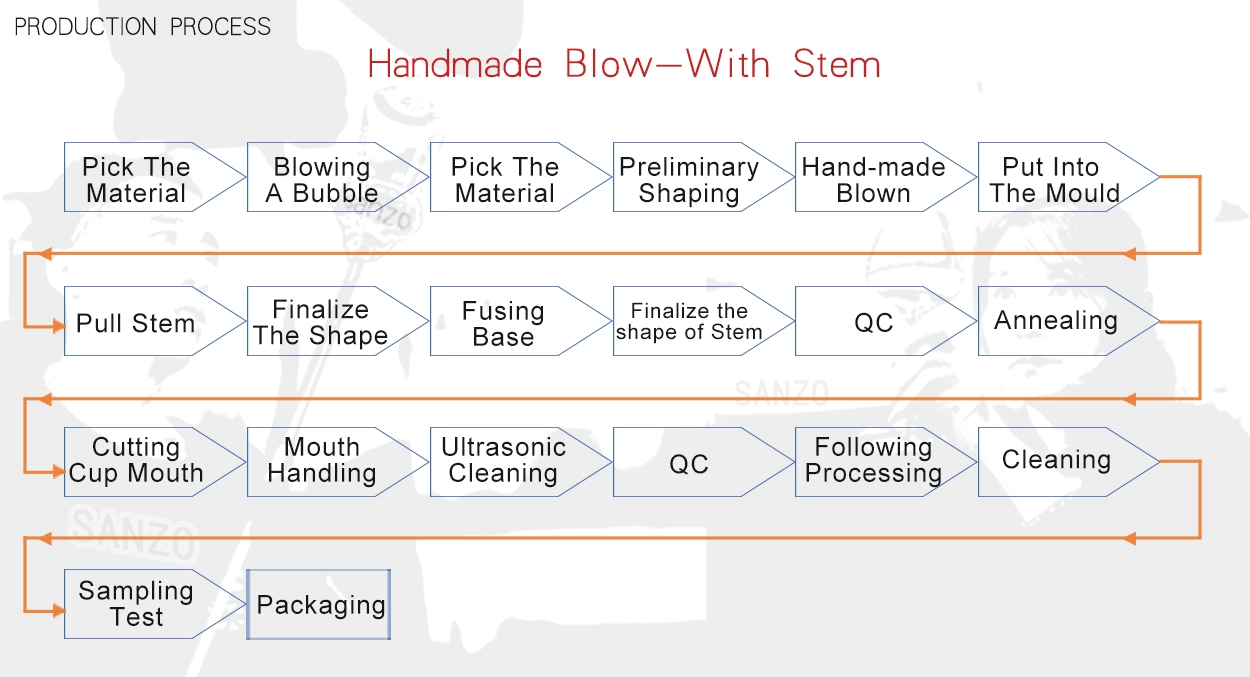 PRODUCTION PROCESS

Handmade Blow—With Stem

Pick The Material

Blowing A Bubble

Pick The Material

Preliminary Shaping

Hand-made Blown

Put Into The Mould

Pull Stem

Finalize The Shape

Fusing Base

Finalize the shape of Stem

QC

Annealing

Cutting Cup Mouth

Mouth Handling

Ultrasonic Cleaning

QC

Following Processing

Cleaning

Sampling Test

Packaging

SANZO

SANZO

SANZO